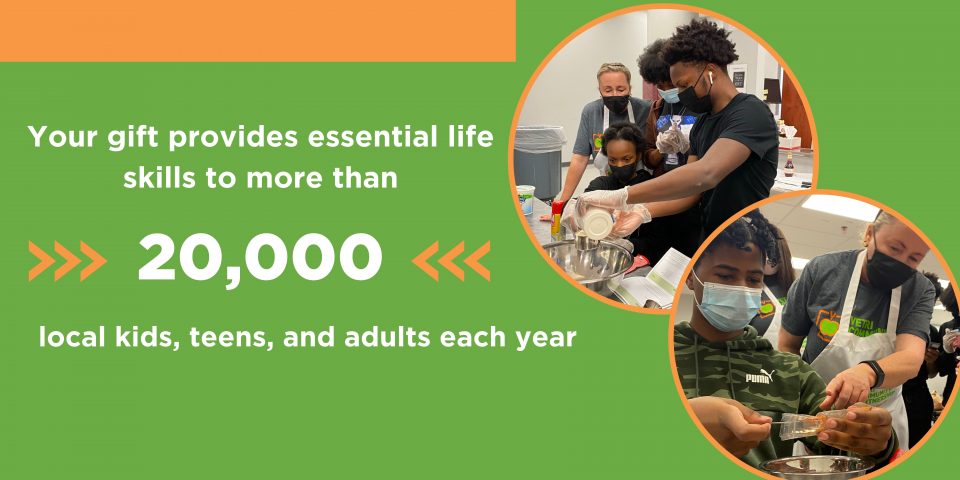 Your gift provides essential life skills to more than

20,000

local kids, teens, and adults each year

PUMA